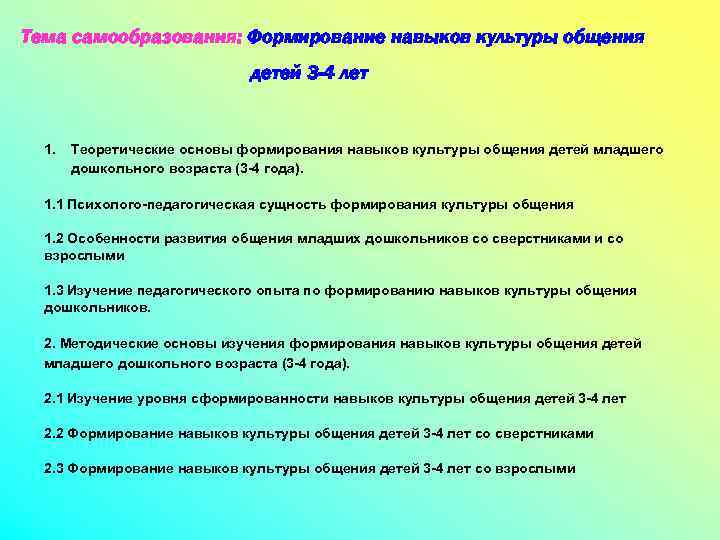 Тема самообразования: Формирование навыков культуры общения детей 3-4 лет

1. Теоретические основы формирования навыков культуры общения детей младшего дошкольного возраста (3-4 года).

1.1 Психолого-педагогическая сущность формирования культуры общения

1.2 Особенности развития общения младших дошкольников со сверстниками и со взрослыми

1.3 Изучение педагогического опыта по формированию навыков культуры общения дошкольников.

2. Методические основы изучения формирования навыков культуры общения детей младшего дошкольного возраста (3-4 года).

2.1 Изучение уровня сформированности навыков культуры общения детей 3-4 лет

2.2 Формирование навыков культуры общения детей 3-4 лет со сверстниками

2.3 Формирование навыков культуры общения детей 3-4 лет со взрослыми